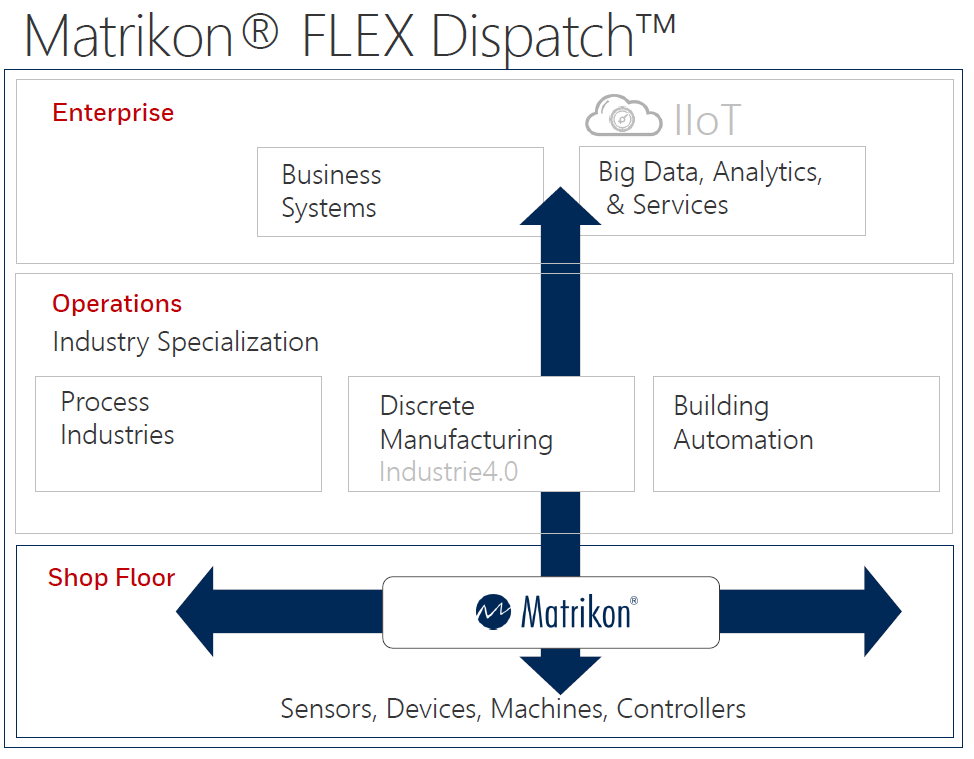 Matrikon® FLEX Dispatch™

Enterprise

IIoT

Business Systems

Big Data, Analytics, & Services

Operations

Industry Specialization

Process Industries

Discrete Manufacturing
Industrie4.0

Building Automation

Shop Floor

Matrikon®

Sensors, Devices, Machines, Controllers